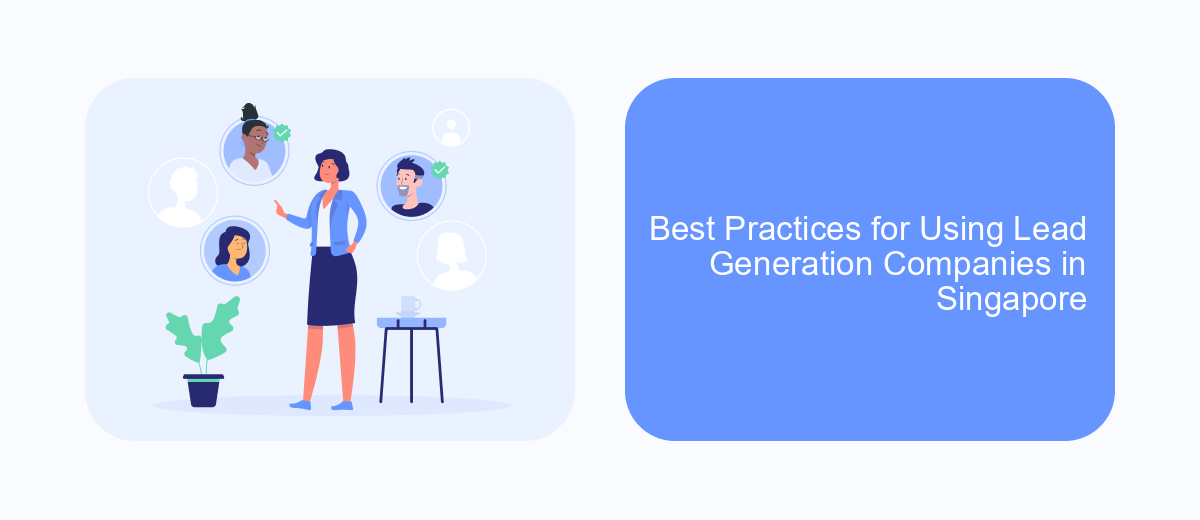 Best Practices for Using Lead Generation Companies in Singapore